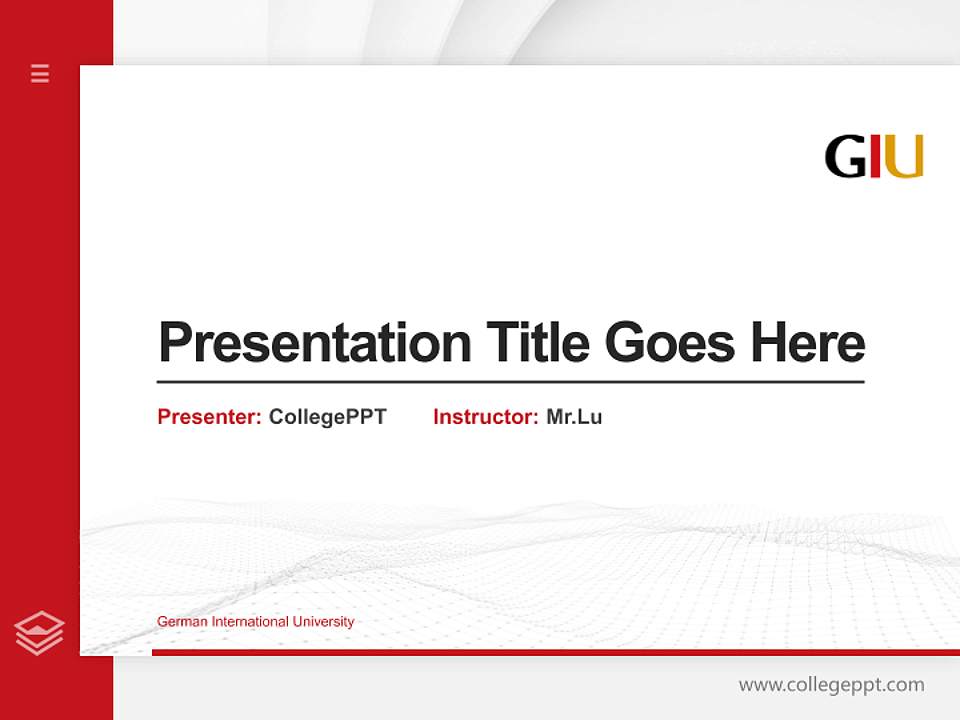 GIU

Presentation Title Goes Here

Presenter: CollegePPT Instructor: Mr.Lu

German International University

www.collegeppt.com